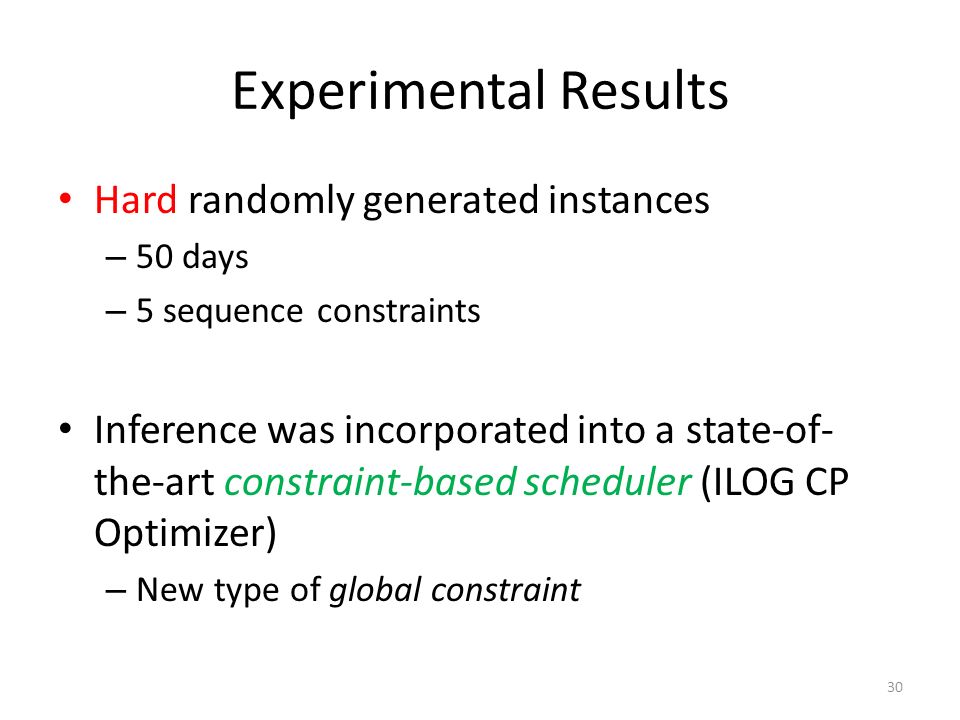 Experimental Results

• Hard randomly generated instances
– 50 days
– 5 sequence constraints

• Inference was incorporated into a state-of-the-art constraint-based scheduler (ILOG CP Optimizer)
– New type of global constraint

30